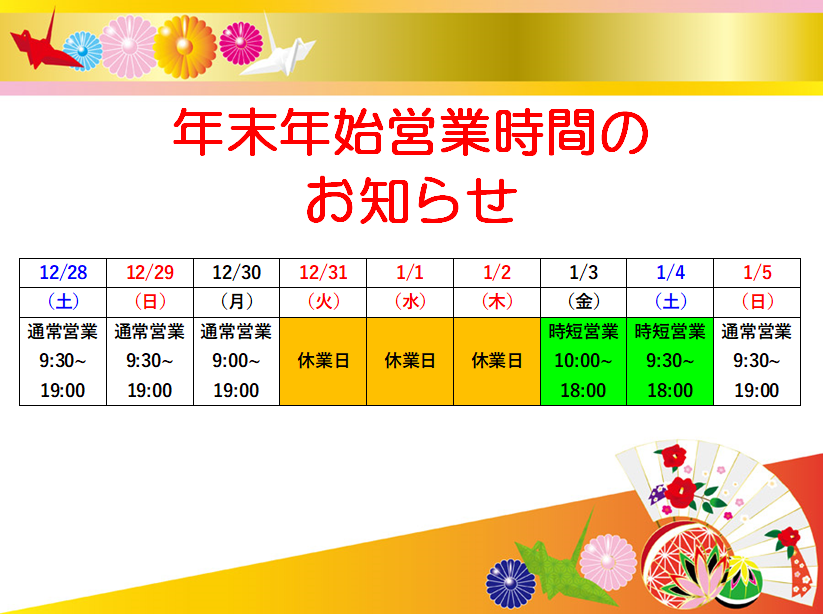 年末年始営業時間の
お知らせ

| 12/28 | 12/29 | 12/30 | 12/31 | 1/1 | 1/2 | 1/3 | 1/4 | 1/5 |
|---|---|---|---|---|---|---|---|---|
| （土） | （日） | （月） | （火） | （水） | （木） | （金） | （土） | （日） |
| 通常営業 9:30~ 19:00 | 通常営業 9:30~ 19:00 | 通常営業 9:00~ 19:00 | 休業日 | 休業日 | 休業日 | 時短営業 10:00~ 18:00 | 時短営業 9:30~ 18:00 | 通常営業 9:30~ 19:00 |